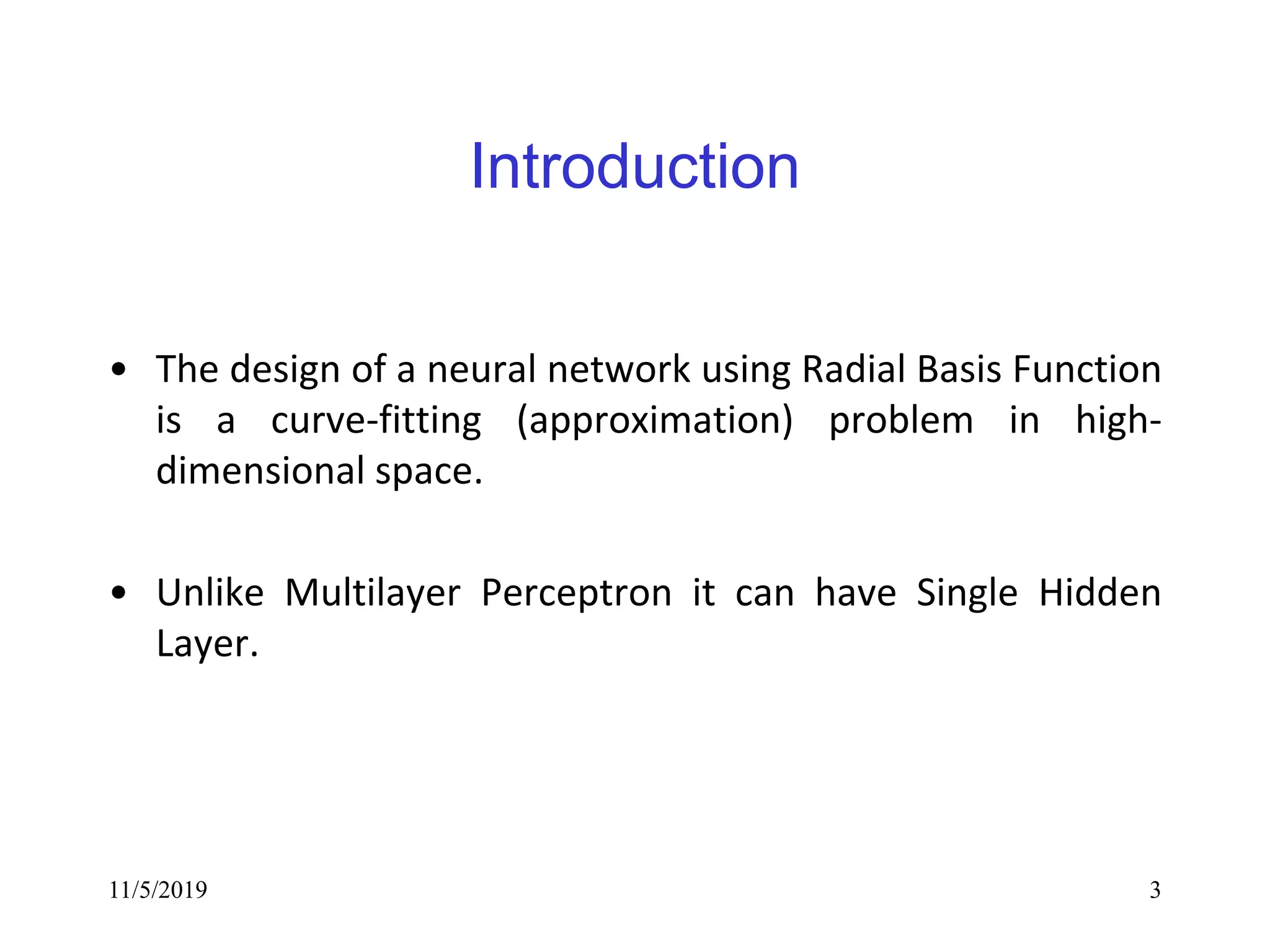 Introduction

• The design of a neural network using Radial Basis Function is a curve-fitting (approximation) problem in high-dimensional space.

• Unlike Multilayer Perceptron it can have Single Hidden Layer.

11/5/2019

3